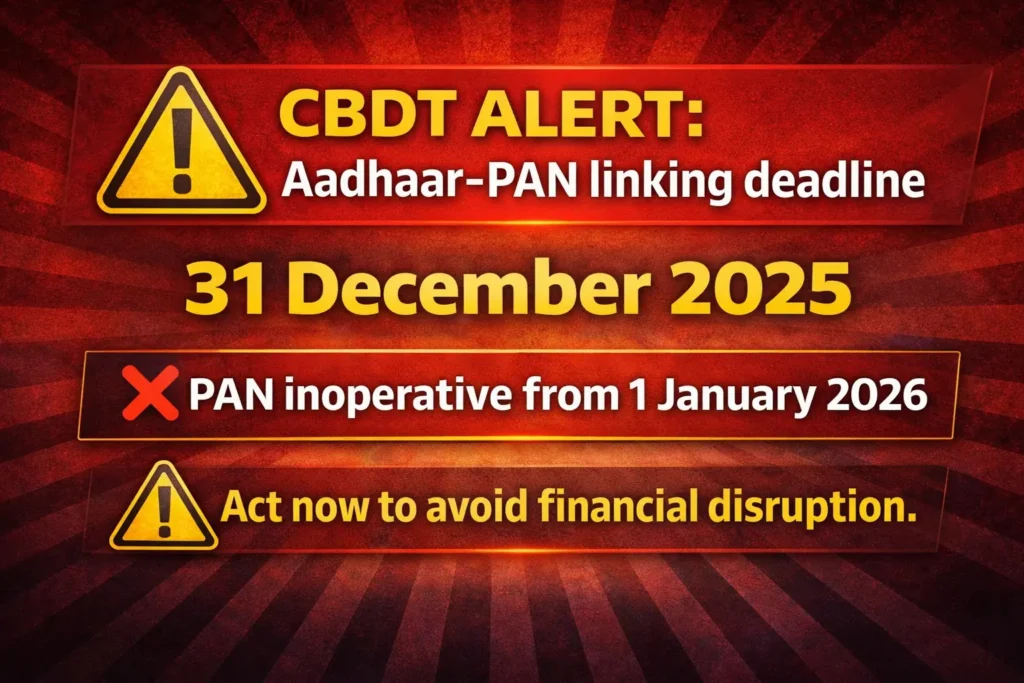 CBDT ALERT:
Aadhaar-PAN linking deadline

31 December 2025

PAN inoperative from 1 January 2026

Act now to avoid financial disruption.